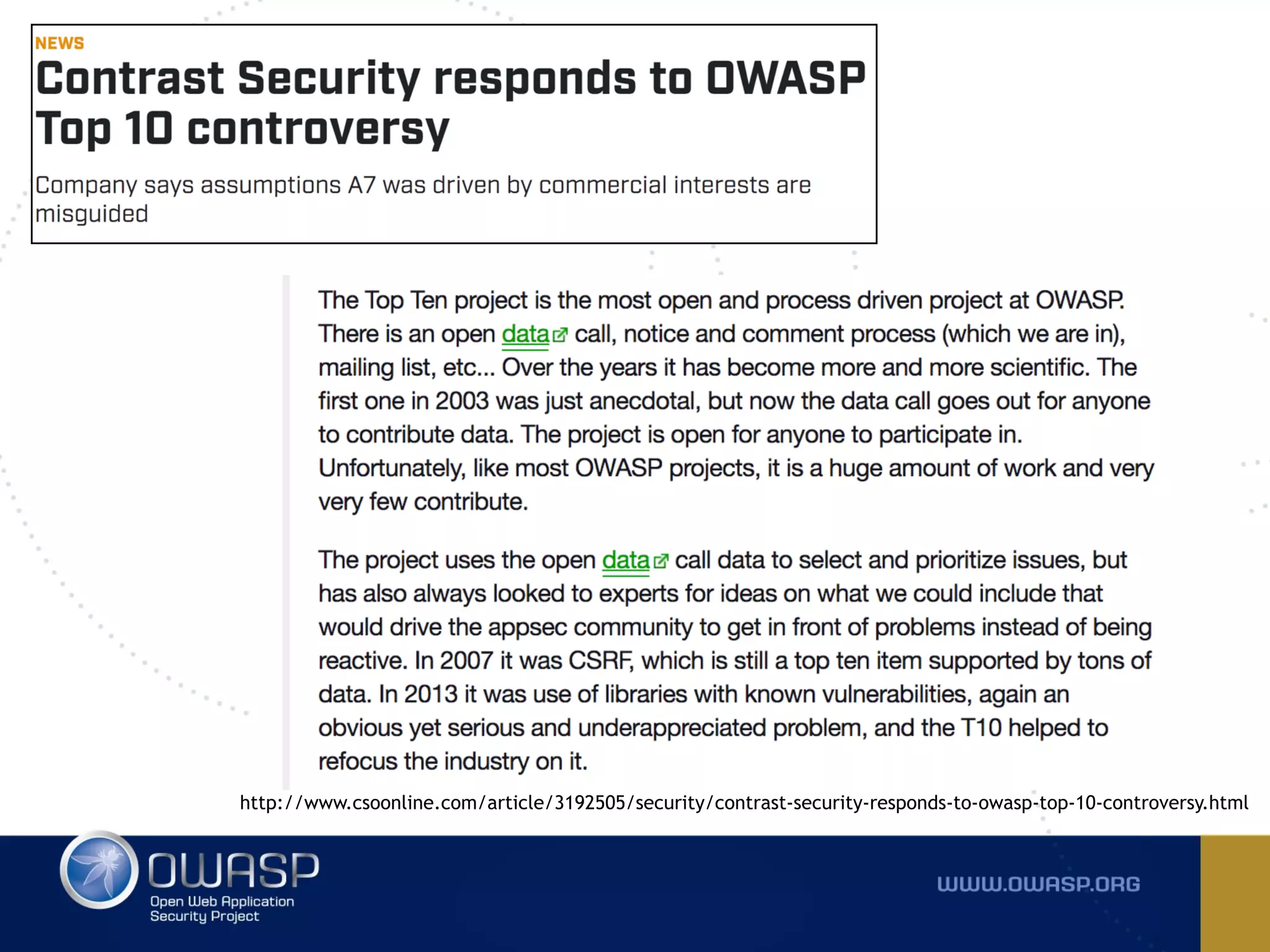 NEWS

Contrast Security responds to OWASP Top 10 controversy

Company says assumptions A7 was driven by commercial interests are misguided

The Top Ten project is the most open and process driven project at OWASP. There is an open data call, notice and comment process (which we are in), mailing list, etc... Over the years it has become more and more scientific. The first one in 2003 was just anecdotal, but now the data call goes out for anyone to contribute data. The project is open for anyone to participate in. Unfortunately, like most OWASP projects, it is a huge amount of work and very very few contribute.

The project uses the open data call data to select and prioritize issues, but has also always looked to experts for ideas on what we could include that would drive the appsec community to get in front of problems instead of being reactive. In 2007 it was CSRF, which is still a top ten item supported by tons of data. In 2013 it was use of libraries with known vulnerabilities, again an obvious yet serious and underappreciated problem, and the T10 helped to refocus the industry on it.

http://www.csoonline.com/article/3192505/security/contrast-security-responds-to-owasp-top-10-controversy.html

OWASP
Open Web Application Security Project

WWW.OWASP.ORG